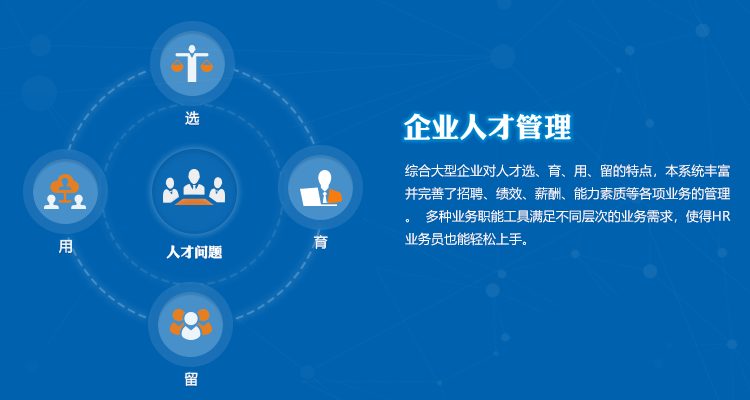 选

用

人才问题

育

留

企业人才管理

综合大型企业对人才选、育、用、留的特点，本系统丰富并完善了招聘、绩效、薪酬、能力素质等各项业务的管理。 多种业务职能工具满足不同层次的业务需求，使得HR业务员也能轻松上手。